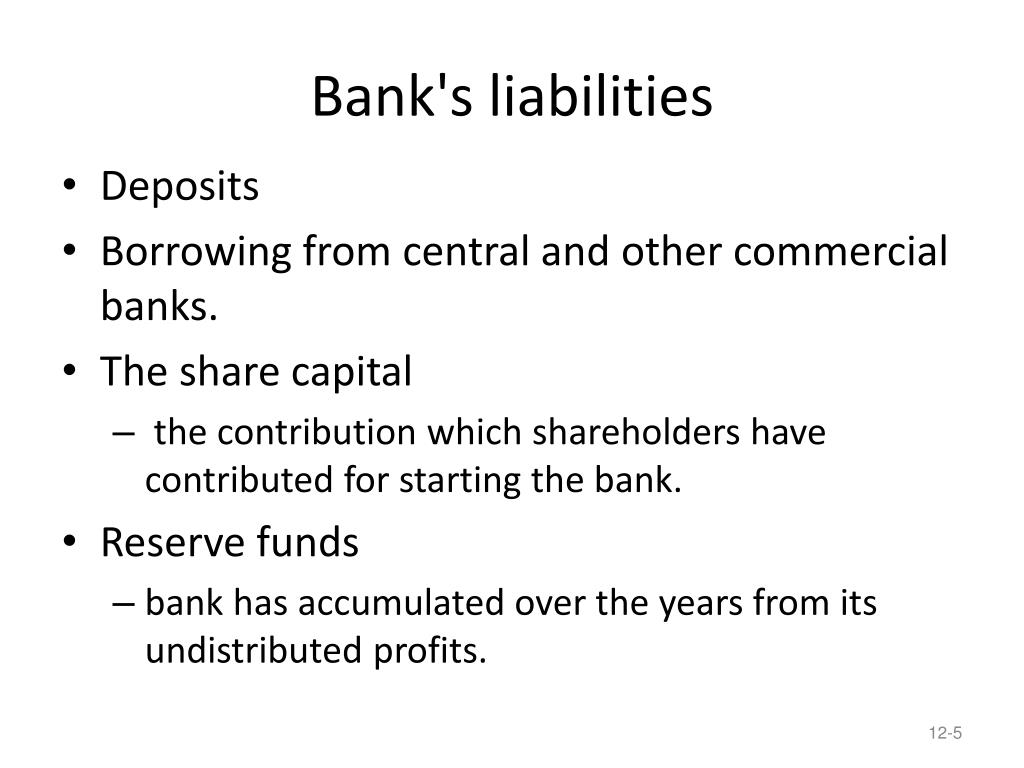 Bank's liabilities

• Deposits
• Borrowing from central and other commercial banks.
• The share capital
  – the contribution which shareholders have contributed for starting the bank.
• Reserve funds
  – bank has accumulated over the years from its undistributed profits.

12-5